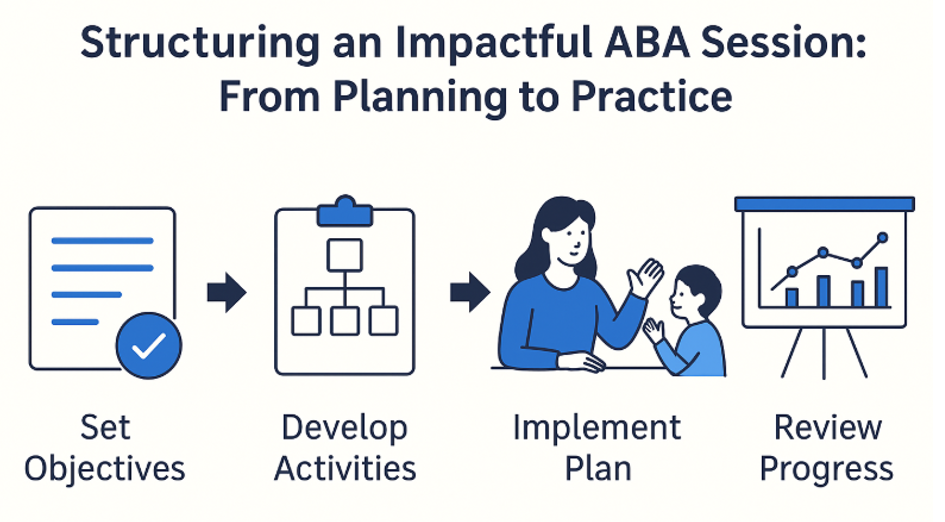 Structuring an Impactful ABA Session: From Planning to Practice

Set Objectives

Develop Activities

Implement Plan

Review Progress